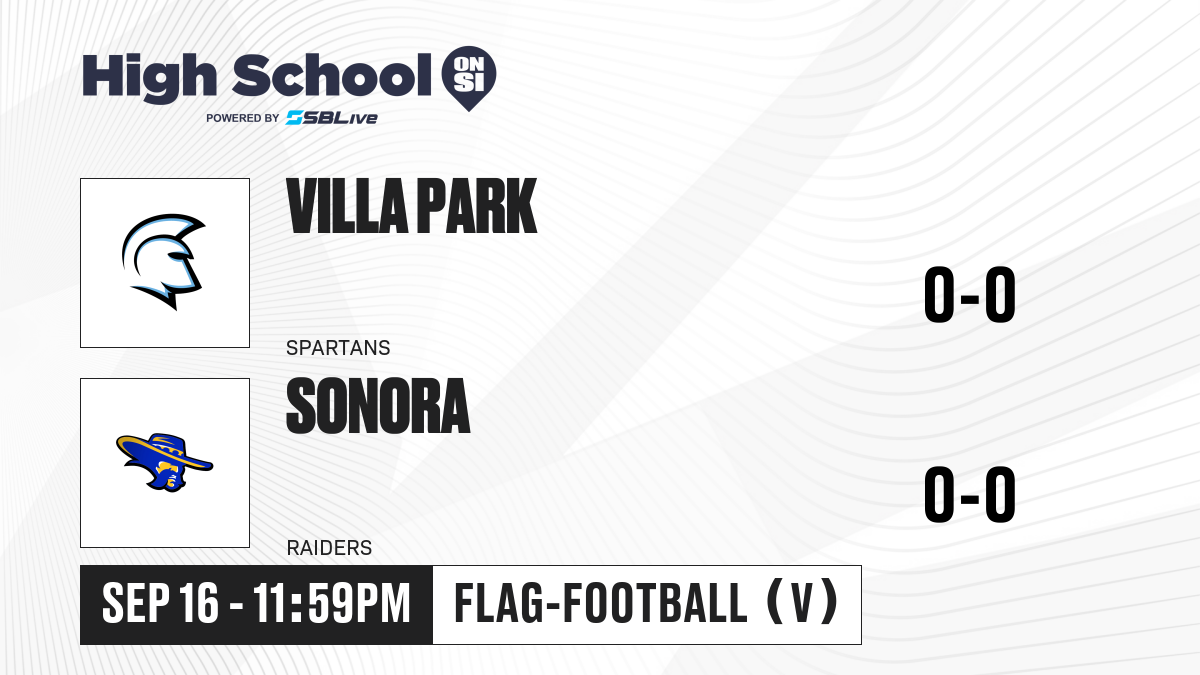 High School ON SI
POWERED BY SBLive

VILLA PARK
SPARTANS
0-0

SONORA
RAIDERS
0-0

SEP 16 - 11:59PM
FLAG-FOOTBALL (V)